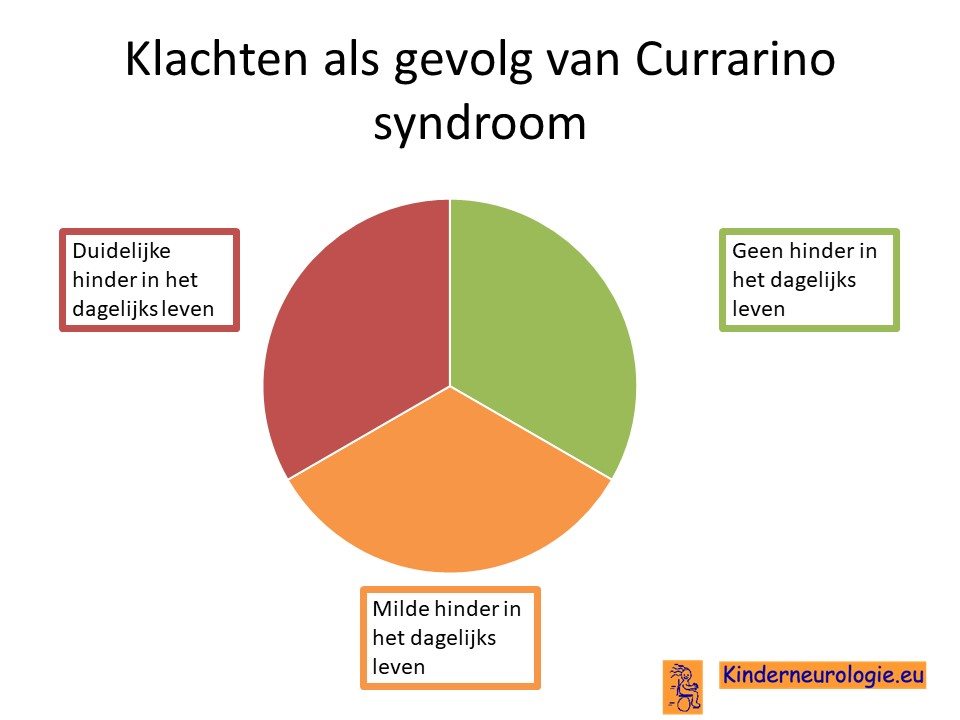 Klachten als gevolg van Currarino syndroom

Duidelijke hinder in het dagelijks leven

Geen hinder in het dagelijks leven

Milde hinder in het dagelijks leven

Kinderneurologie.eu